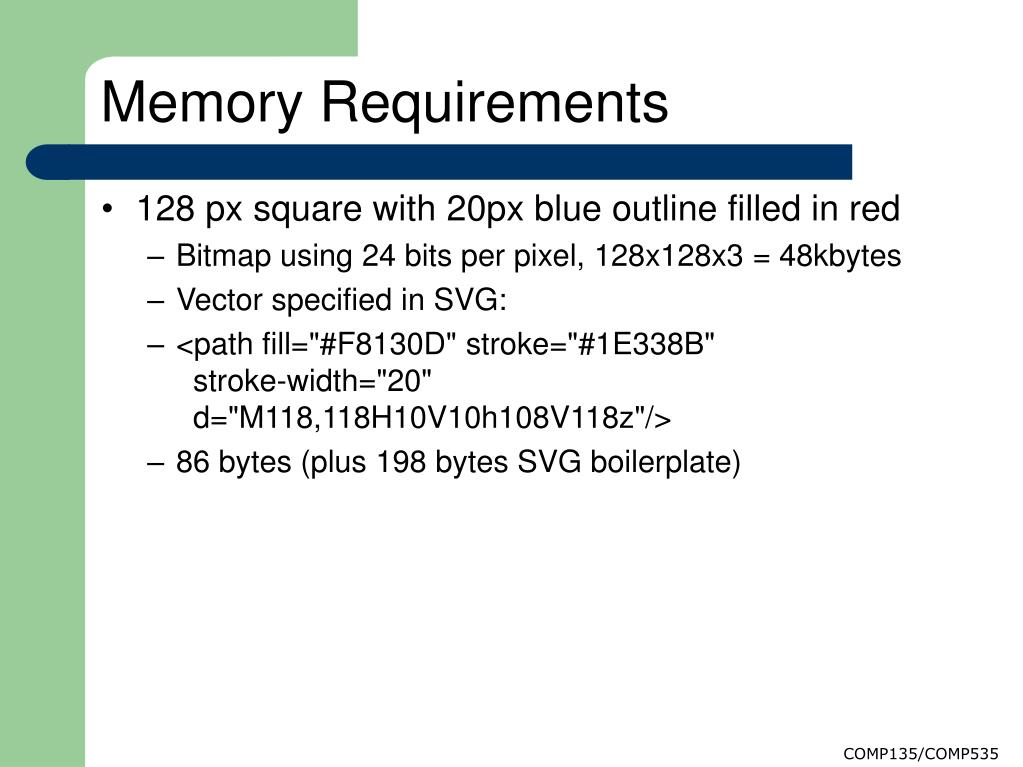 Memory Requirements

• 128 px square with 20px blue outline filled in red
– Bitmap using 24 bits per pixel, 128x128x3 = 48kbytes
– Vector specified in SVG:
– <path fill="#F8130D" stroke="#1E338B" stroke-width="20" d="M118,118H10V10h108V118z"/>
– 86 bytes (plus 198 bytes SVG boilerplate)

COMP135/COMP535